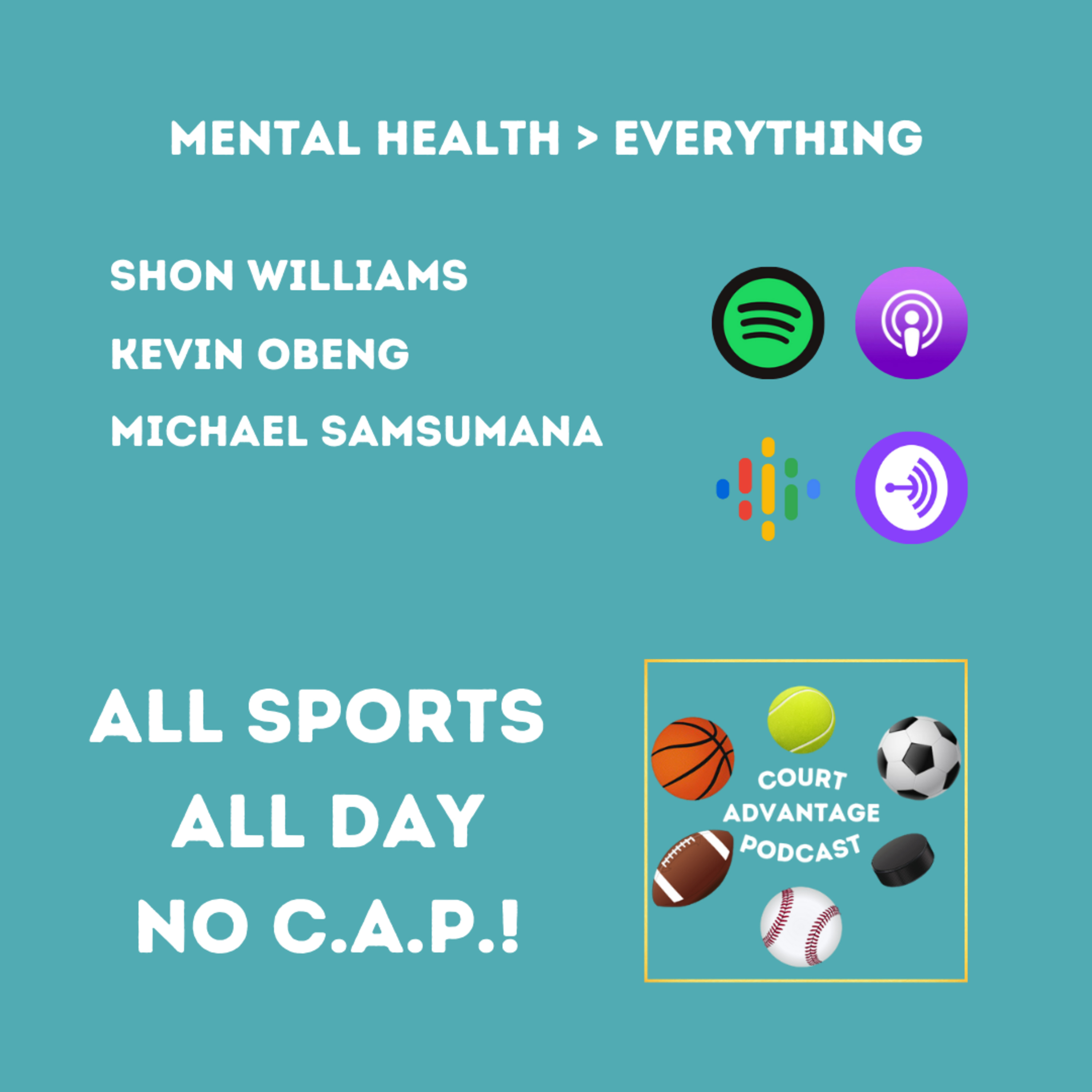 MENTAL HEALTH > EVERYTHING

SHON WILLIAMS

KEVIN OBENG

MICHAEL SAMSUMANA

ALL SPORTS
ALL DAY
NO C.A.P.!

COURT
ADVANTAGE
PODCAST